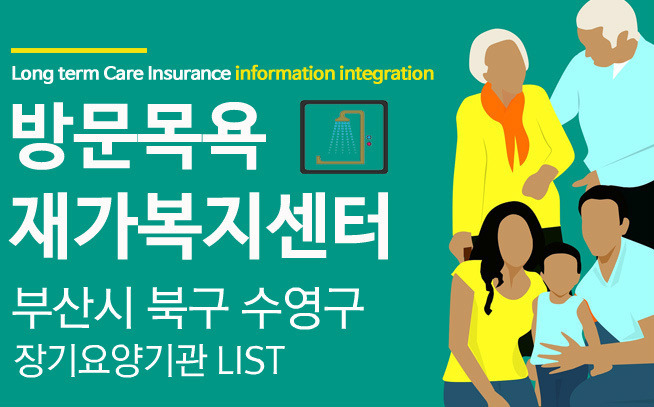 Long term Care Insurance information integration

방문목욕
재가복지센터

부산시 북구 수영구
장기요양기관 LIST